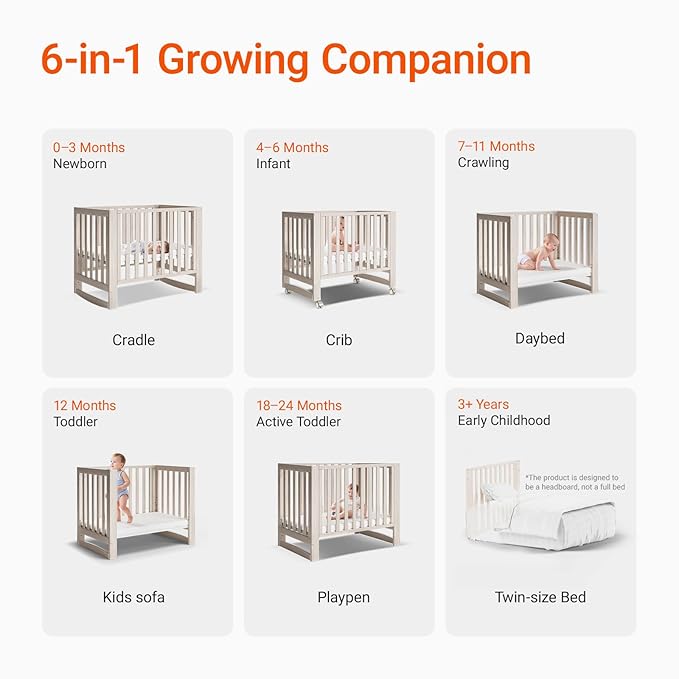 6-in-1 Growing Companion

0–3 Months
Newborn

Cradle

4–6 Months
Infant

Crib

7–11 Months
Crawling

Daybed

12 Months
Toddler

Kids sofa

18–24 Months
Active Toddler

Playpen

3+ Years
Early Childhood

*The product is designed to be a headboard, not a full bed

Twin-size Bed